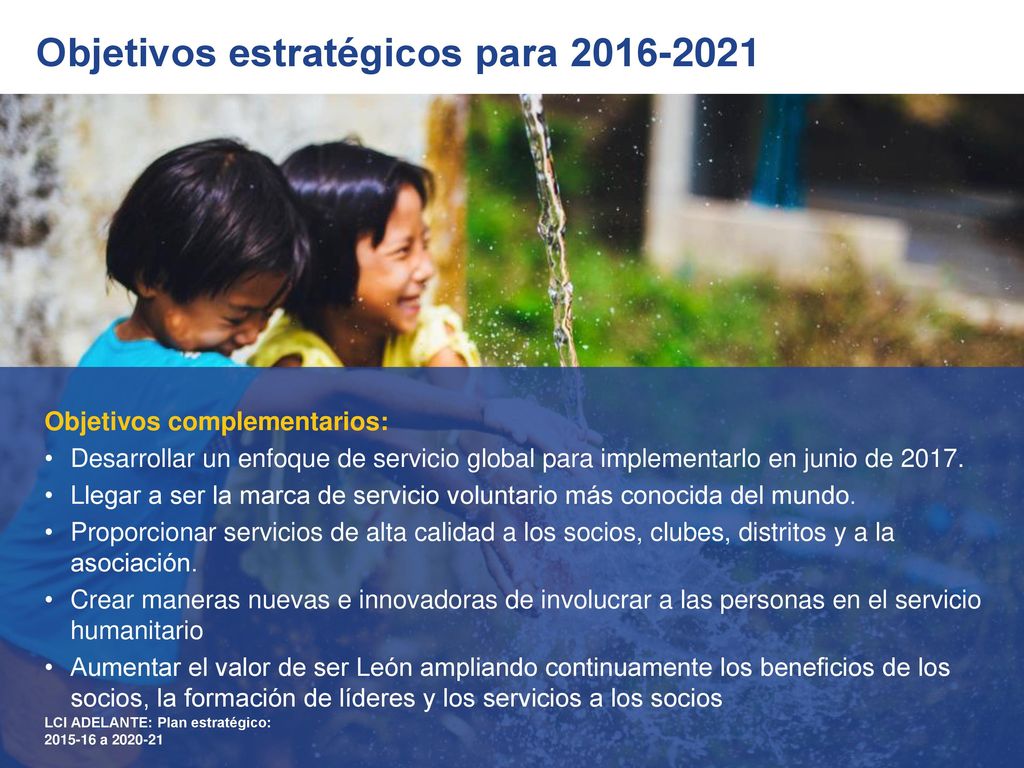 Objetivos estratégicos para 2016-2021

Objetivos complementarios:
• Desarrollar un enfoque de servicio global para implementarlo en junio de 2017.
• Llegar a ser la marca de servicio voluntario más conocida del mundo.
• Proporcionar servicios de alta calidad a los socios, clubes, distritos y a la asociación.
• Crear maneras nuevas e innovadoras de involucrar a las personas en el servicio humanitario
• Aumentar el valor de ser León ampliando continuamente los beneficios de los socios, la formación de líderes y los servicios a los socios

LCI ADELANTE: Plan estratégico: 2015-16 a 2020-21